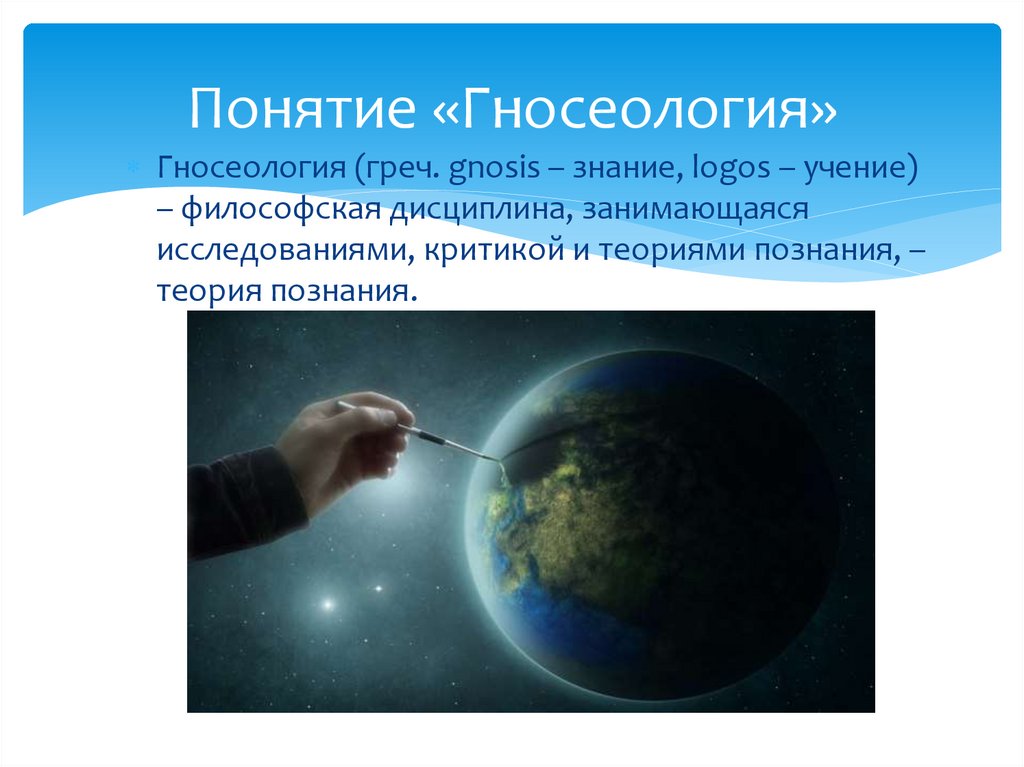 Понятие «Гносеология»

Гносеология (греч. gnosis – знание, logos – учение) – философская дисциплина, занимающаяся исследованиями, критикой и теориями познания, – теория познания.